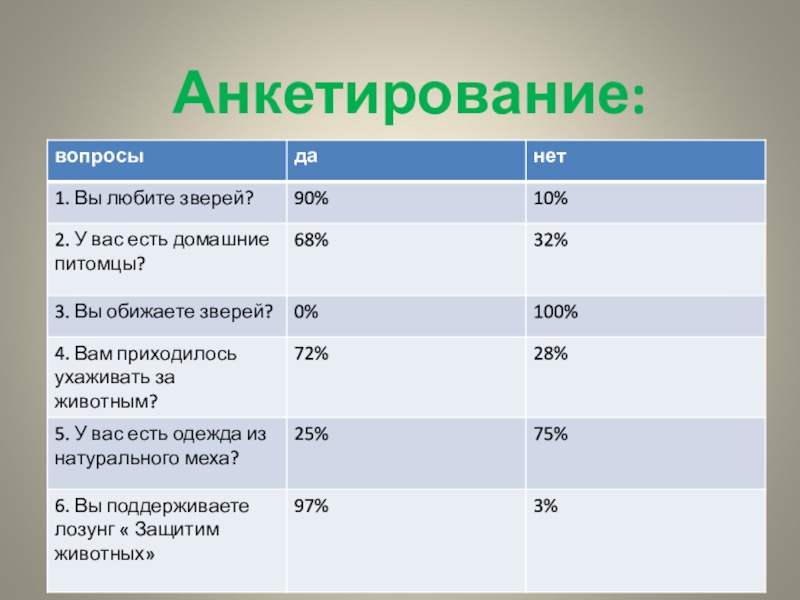 Анкетирование:

| вопросы | да | нет |
|---|---|---|
| 1. Вы любите зверей? | 90% | 10% |
| 2. У вас есть домашние питомцы? | 68% | 32% |
| 3. Вы обижаете зверей? | 0% | 100% |
| 4. Вам приходилось ухаживать за животным? | 72% | 28% |
| 5. У вас есть одежда из натурального меха? | 25% | 75% |
| 6. Вы поддерживаете лозунг « Защитим животных» | 97% | 3% |